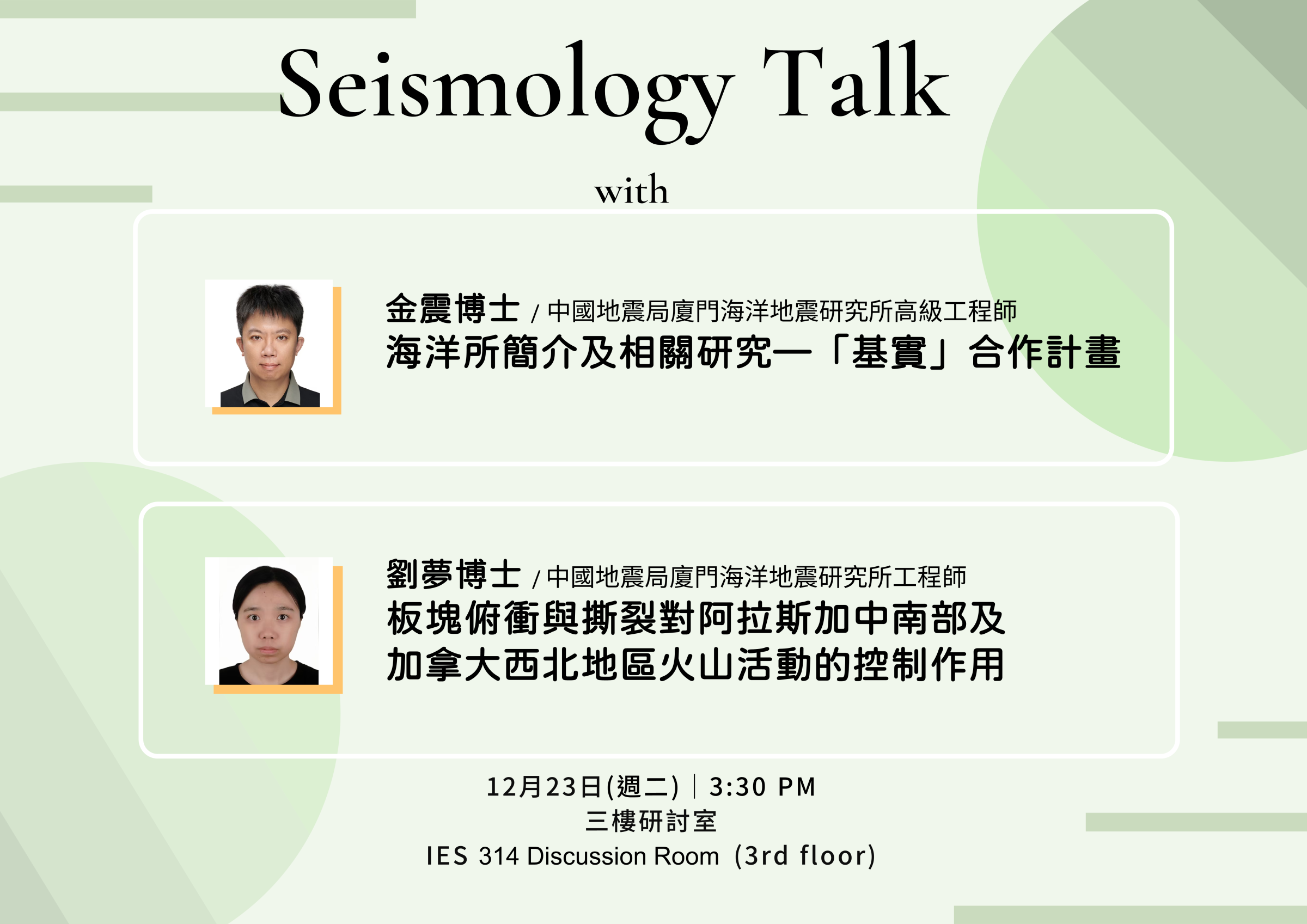 Seismology Talk

with

金震博士 / 中國地震局廈門海洋地震研究所高級工程師
海洋所簡介及相關研究—「基實」合作計畫

劉夢博士 / 中國地震局廈門海洋地震研究所工程師
板塊俯衝與撕裂對阿拉斯加中南部及加拿大西北地區火山活動的控制作用

12月23日(週二) | 3:30 PM
三樓研討室
IES 314 Discussion Room (3rd floor)